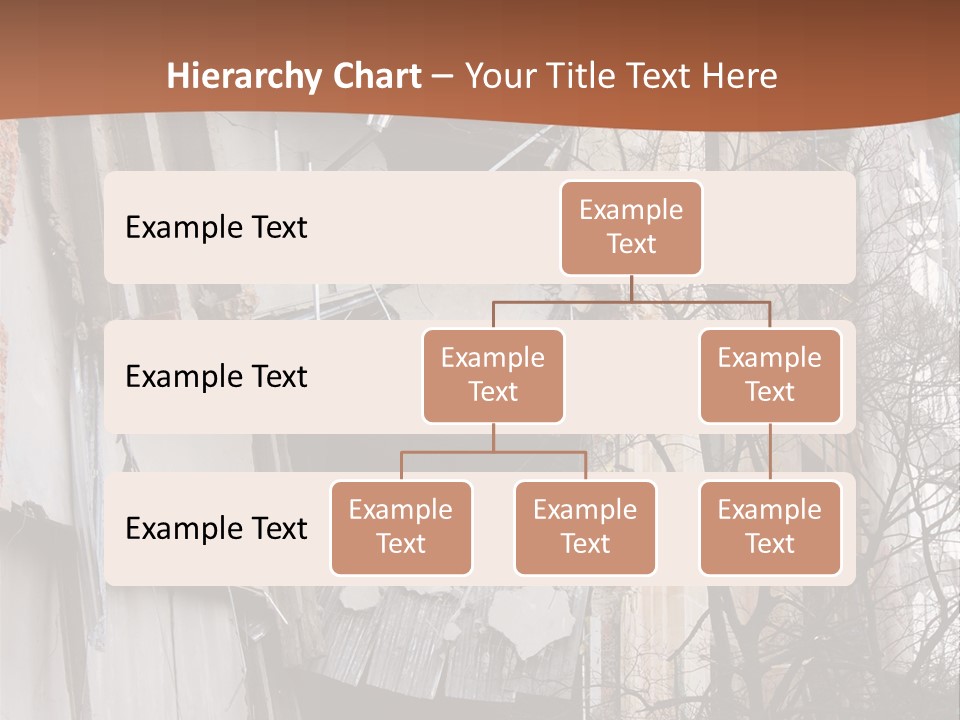 Hierarchy Chart – Your Title Text Here

Example Text

Example Text

Example Text

Example Text

Example Text

Example Text

Example Text

Example Text

Example Text